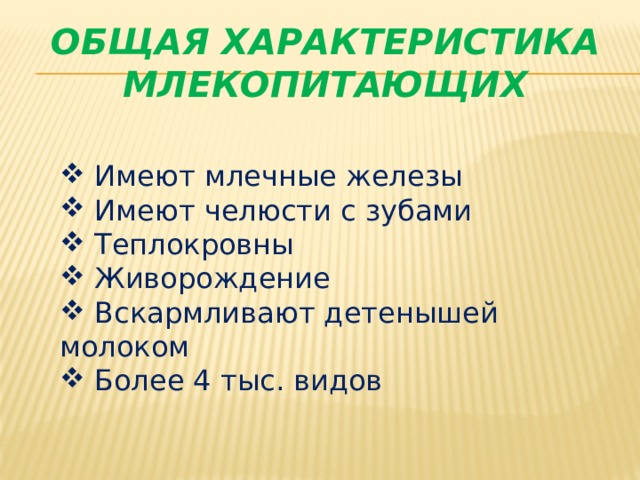 ОБЩАЯ ХАРАКТЕРИСТИКА МЛЕКОПИТАЮЩИХ

❖ Имеют млечные железы
❖ Имеют челюсти с зубами
❖ Теплокровны
❖ Живорождение
❖ Вскармливают детенышей молоком
❖ Более 4 тыс. видов